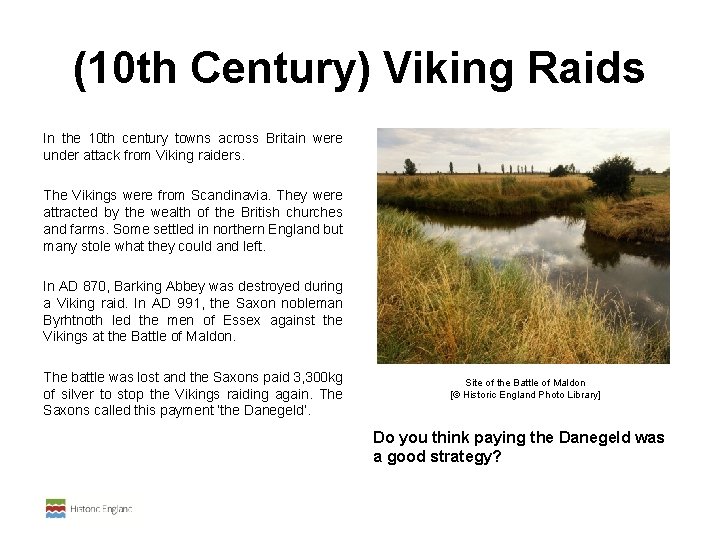 (10th Century) Viking Raids

In the 10th century towns across Britain were under attack from Viking raiders.

The Vikings were from Scandinavia. They were attracted by the wealth of the British churches and farms. Some settled in northern England but many stole what they could and left.

In AD 870, Barking Abbey was destroyed during a Viking raid. In AD 991, the Saxon nobleman Byrhtnoth led the men of Essex against the Vikings at the Battle of Maldon.

The battle was lost and the Saxons paid 3,300kg of silver to stop the Vikings raiding again. The Saxons called this payment 'the Danegeld'.

Site of the Battle of Maldon
[© Historic England Photo Library]

Do you think paying the Danegeld was a good strategy?

Historic England